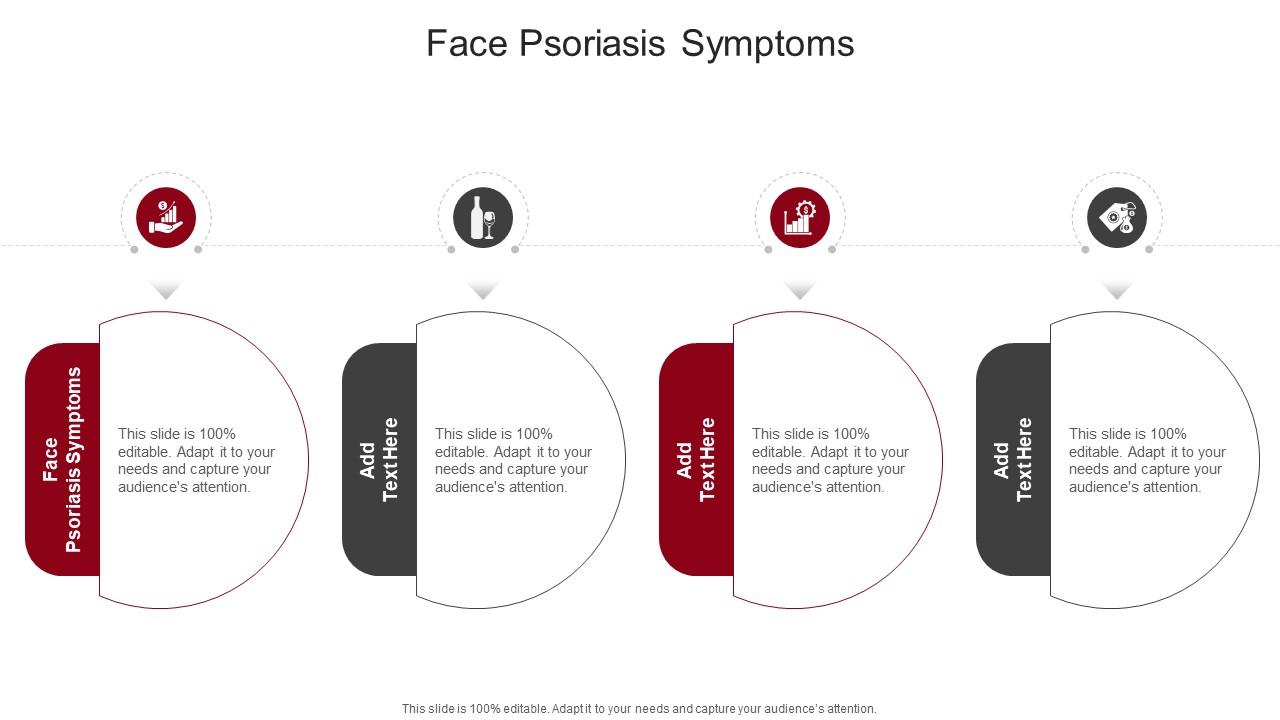 Face Psoriasis Symptoms

Face Psoriasis Symptoms

This slide is 100% editable. Adapt it to your needs and capture your audience's attention.

Add Text Here

This slide is 100% editable. Adapt it to your needs and capture your audience's attention.

Add Text Here

This slide is 100% editable. Adapt it to your needs and capture your audience's attention.

Add Text Here

This slide is 100% editable. Adapt it to your needs and capture your audience's attention.

This slide is 100% editable. Adapt it to your needs and capture your audience's attention.